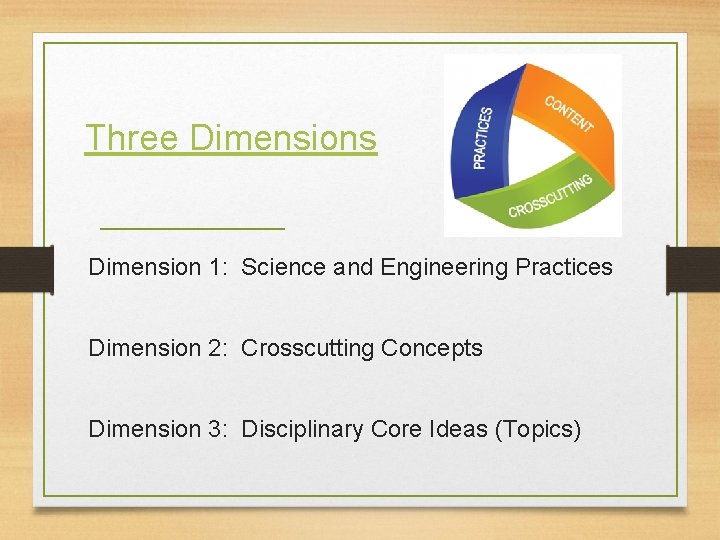 Three Dimensions

PRACTICES
CONTENT
CROSSCUTTING

Dimension 1: Science and Engineering Practices

Dimension 2: Crosscutting Concepts

Dimension 3: Disciplinary Core Ideas (Topics)